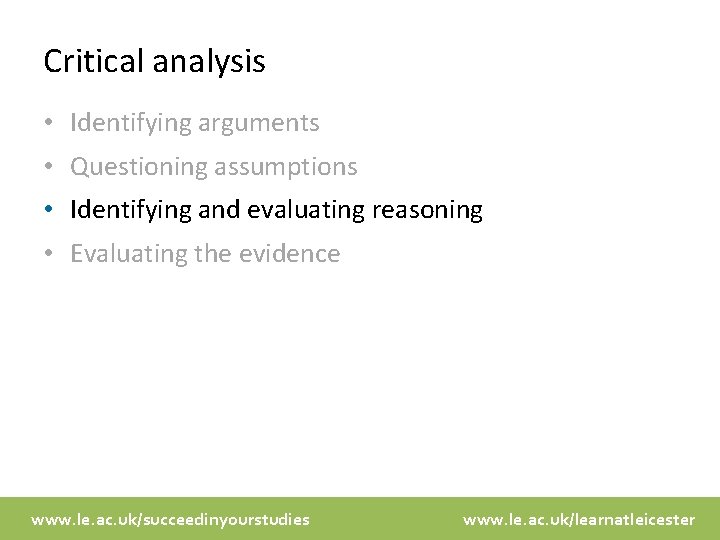 Critical analysis

• Identifying arguments
• Questioning assumptions
• Identifying and evaluating reasoning
• Evaluating the evidence

www.le.ac.uk/succeedinyourstudies www.le.ac.uk/learnatleicester